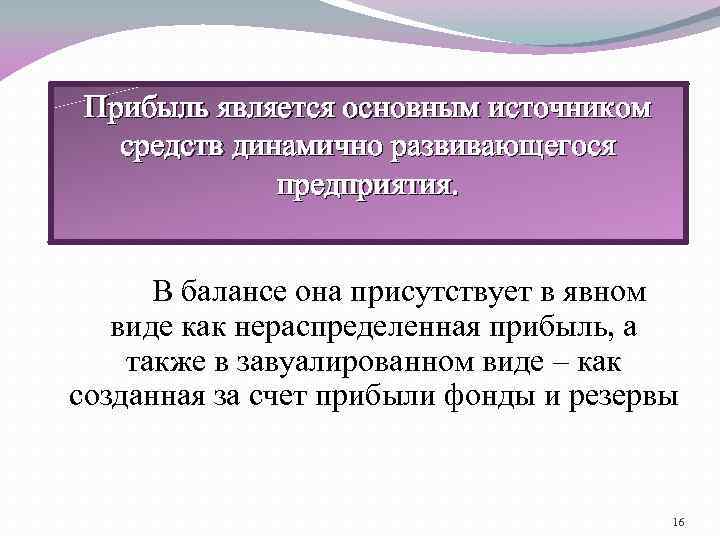 Прибыль является основным источником средств динамично развивающегося предприятия.

В балансе она присутствует в явном виде как нераспределенная прибыль, а также в завуалированном виде – как созданная за счет прибыли фонды и резервы

16